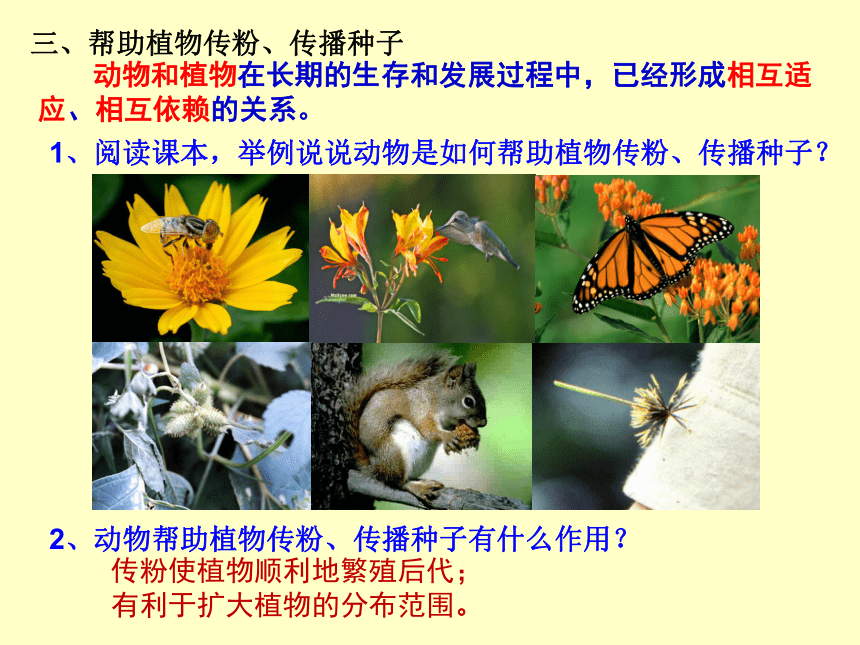 三、帮助植物传粉、传播种子

动物和植物在长期的生存和发展过程中，已经形成相互适应、相互依赖的关系。

1、阅读课本，举例说说动物是如何帮助植物传粉、传播种子？

2、动物帮助植物传粉、传播种子有什么作用？

传粉使植物顺利地繁殖后代；

有利于扩大植物的分布范围。